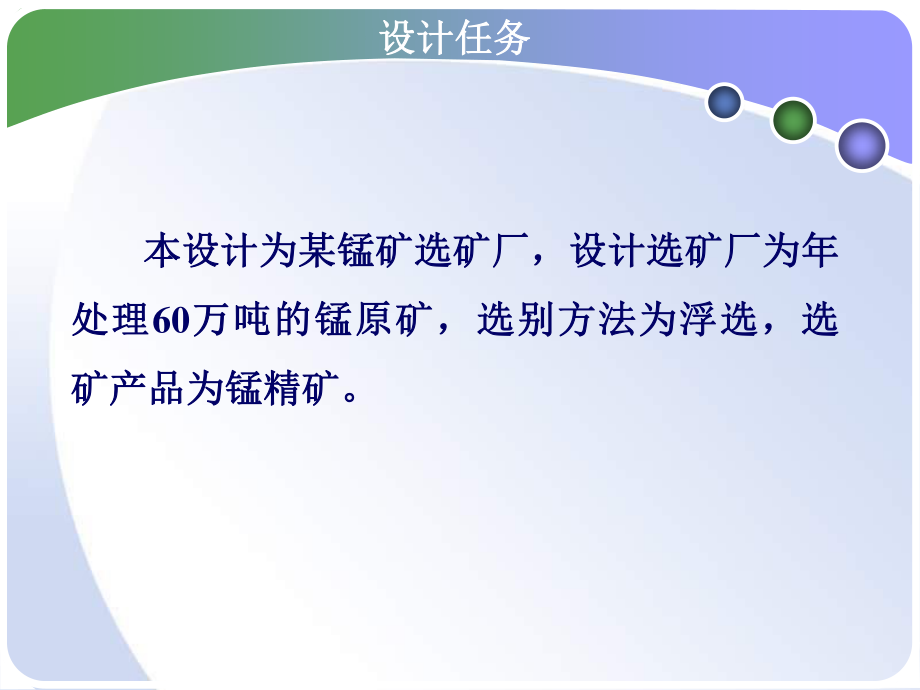 设计任务

本设计为某锰矿选矿厂，设计选矿厂为年处理60万吨的锰原矿，选别方法为浮选，选矿产品为锰精矿。